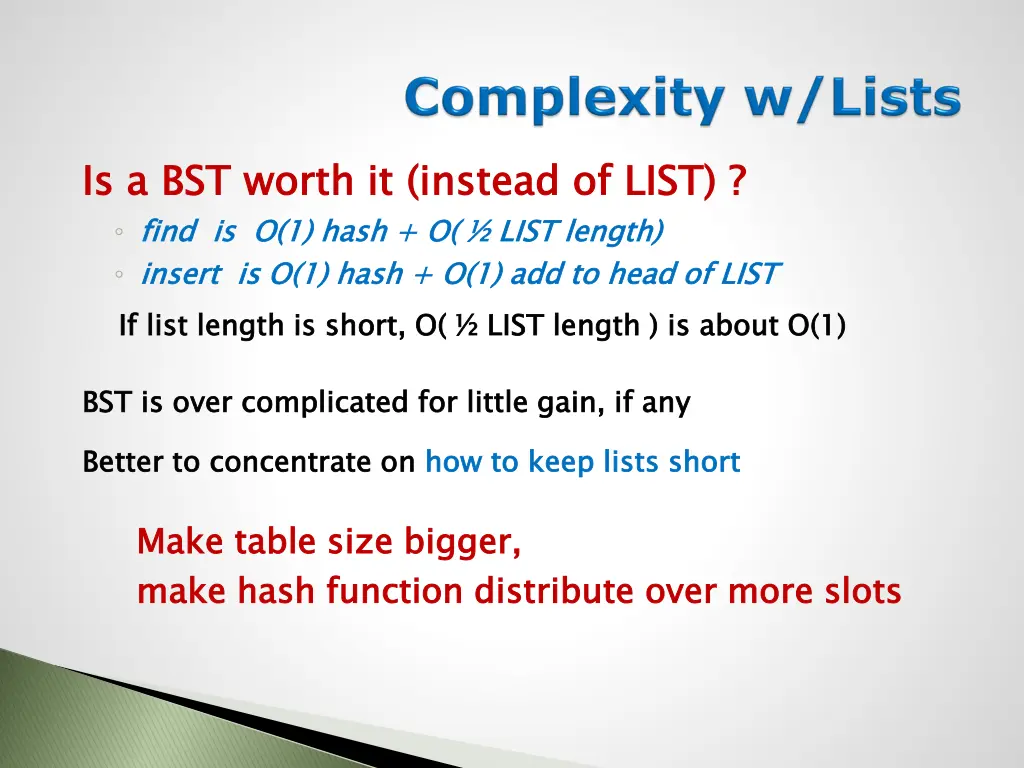 Complexity w/Lists

Is a BST worth it (instead of LIST) ?

◦ find is O(1) hash + O( ½ LIST length)
◦ insert is O(1) hash + O(1) add to head of LIST

If list length is short, O( ½ LIST length ) is about O(1)

BST is over complicated for little gain, if any

Better to concentrate on how to keep lists short

Make table size bigger,
make hash function distribute over more slots